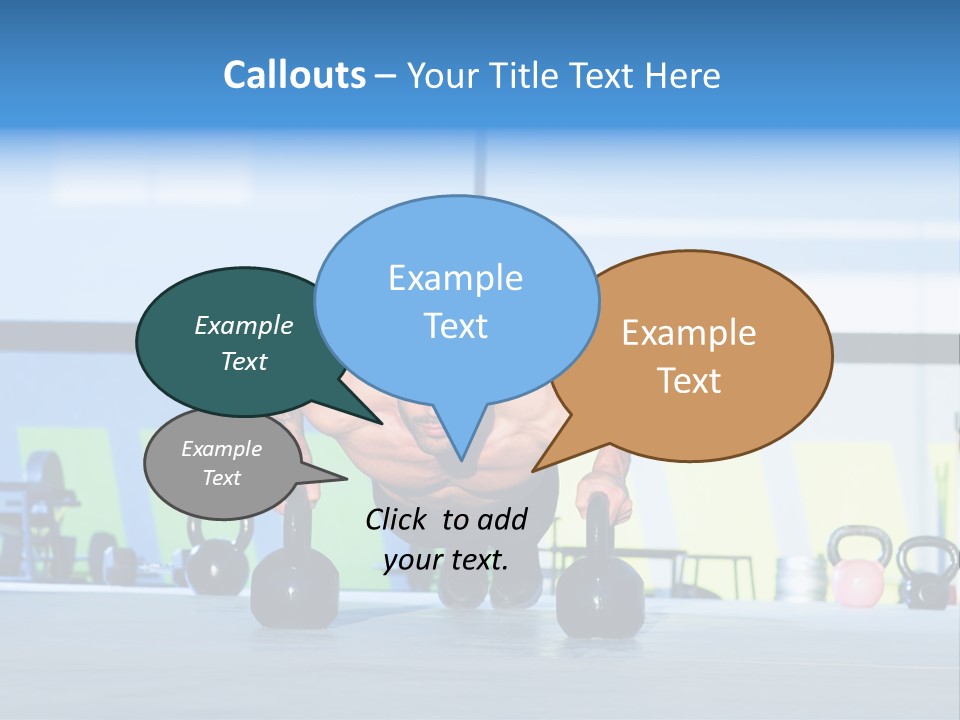 Callouts – Your Title Text Here

Example Text

Example Text

Example Text

Example Text

Click to add your text.